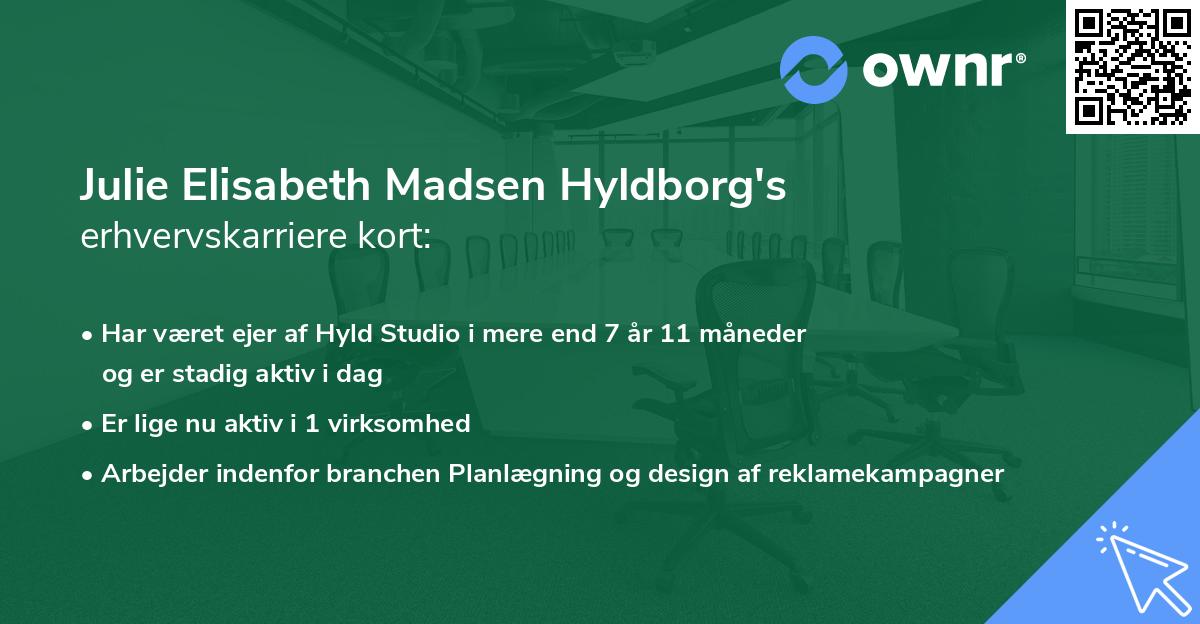 ownr®

Julie Elisabeth Madsen Hyldborg's
erhvervskarriere kort:

• Har været ejer af Hyld Studio i mere end 7 år 11 måneder og er stadig aktiv i dag
• Er lige nu aktiv i 1 virksomhed
• Arbejder indenfor branchen Planlægning og design af reklamekampagner